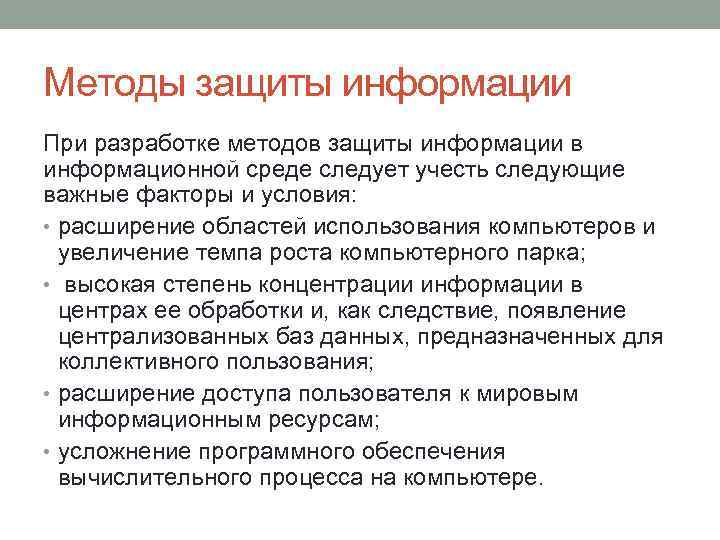 Методы защиты информации

При разработке методов защиты информации в информационной среде следует учесть следующие важные факторы и условия:

• расширение областей использования компьютеров и увеличение темпа роста компьютерного парка;
• высокая степень концентрации информации в центрах ее обработки и, как следствие, появление централизованных баз данных, предназначенных для коллективного пользования;
• расширение доступа пользователя к мировым информационным ресурсам;
• усложнение программного обеспечения вычислительного процесса на компьютере.